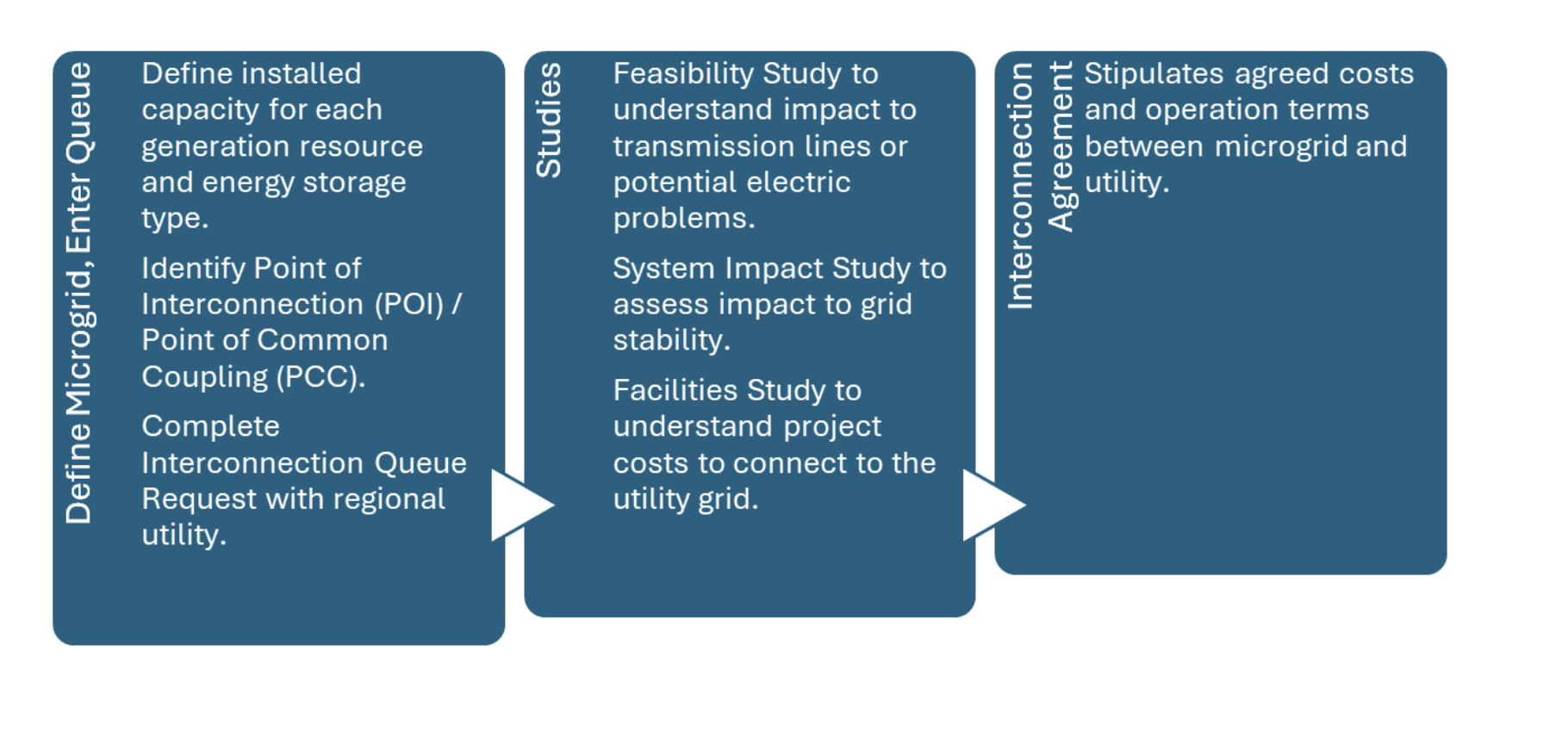 Define Microgrid, Enter Queue

Define installed capacity for each generation resource and energy storage type.

Identify Point of Interconnection (POI) / Point of Common Coupling (PCC).

Complete Interconnection Queue Request with regional utility.

Studies

Feasibility Study to understand impact to transmission lines or potential electric problems.

System Impact Study to assess impact to grid stability.

Facilities Study to understand project costs to connect to the utility grid.

Interconnection Agreement

Stipulates agreed costs and operation terms between microgrid and utility.